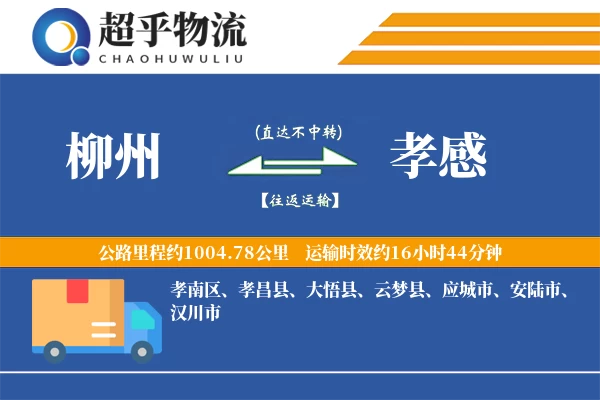 超乎物流
CHAOHUWULIU

柳州

(直达不中转)

【往返运输】

孝感

公路里程约1004.78公里　运输时效约16小时44分钟

孝南区、孝昌县、大悟县、云梦县、应城市、安陆市、汉川市